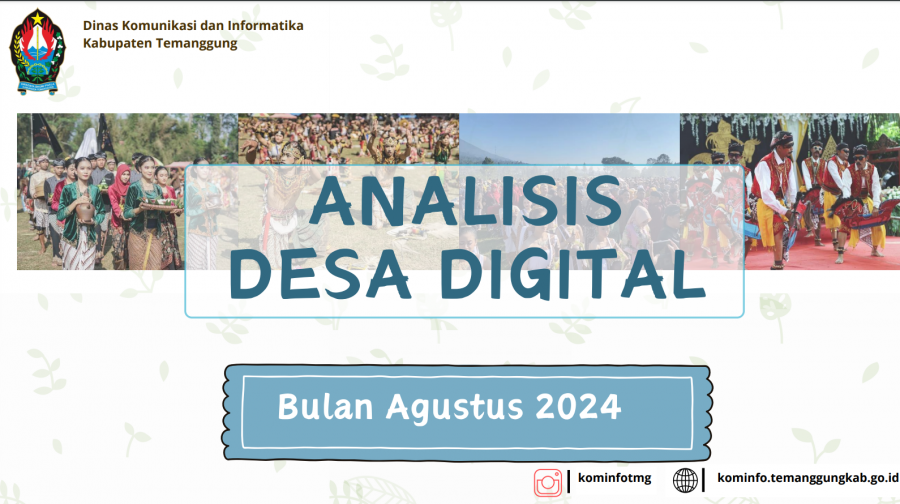 Dinas Komunikasi dan Informatika
Kabupaten Temanggung

ANALISIS
DESA DIGITAL

Bulan Agustus 2024

kominfotmg

kominfo.temanggungkab.go.id